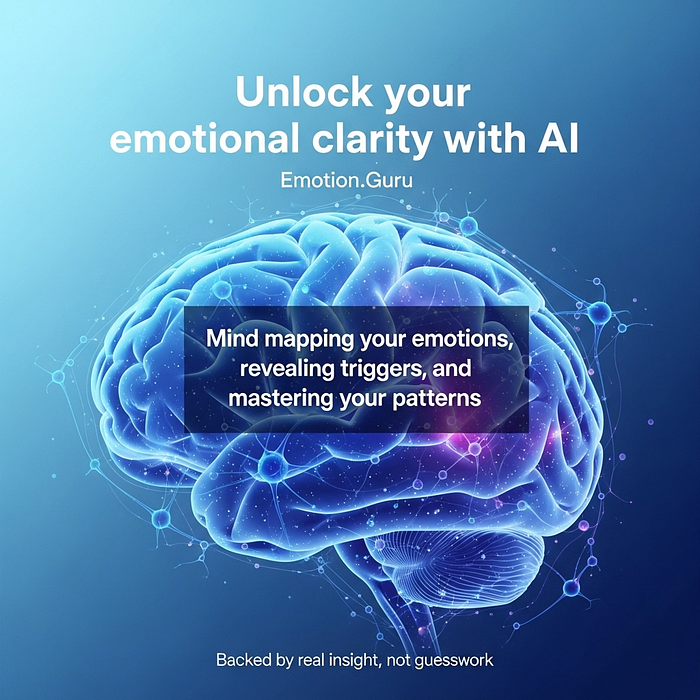 Unlock your emotional clarity with AI

Emotion.Guru

Mind mapping your emotions, revealing triggers, and mastering your patterns

Backed by real insight, not guesswork